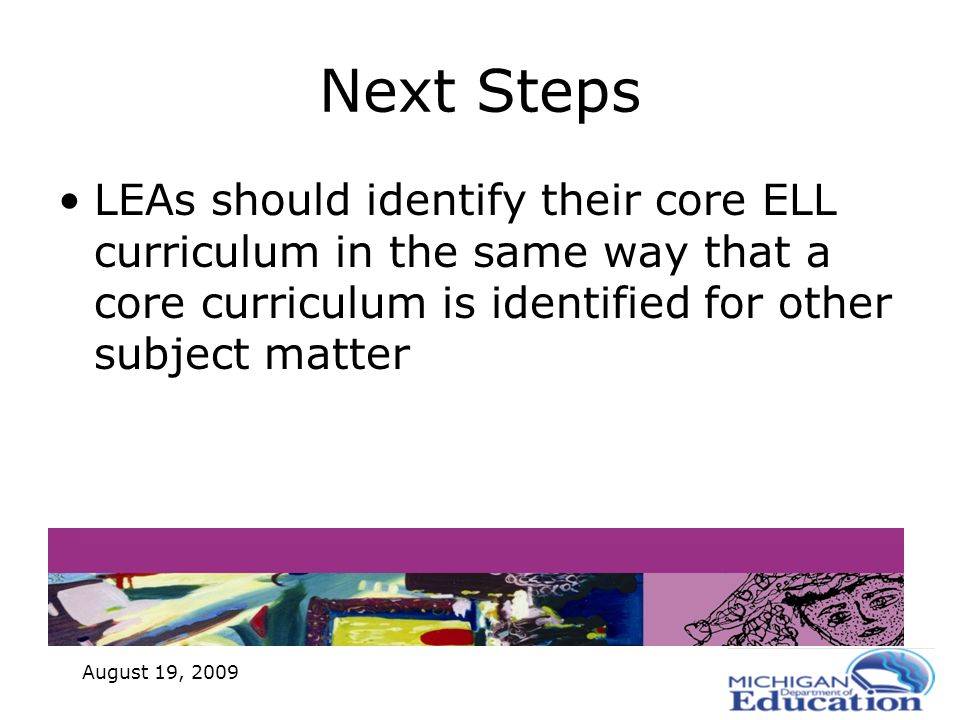 Next Steps

• LEAs should identify their core ELL curriculum in the same way that a core curriculum is identified for other subject matter

August 19, 2009

MICHIGAN Department of Education